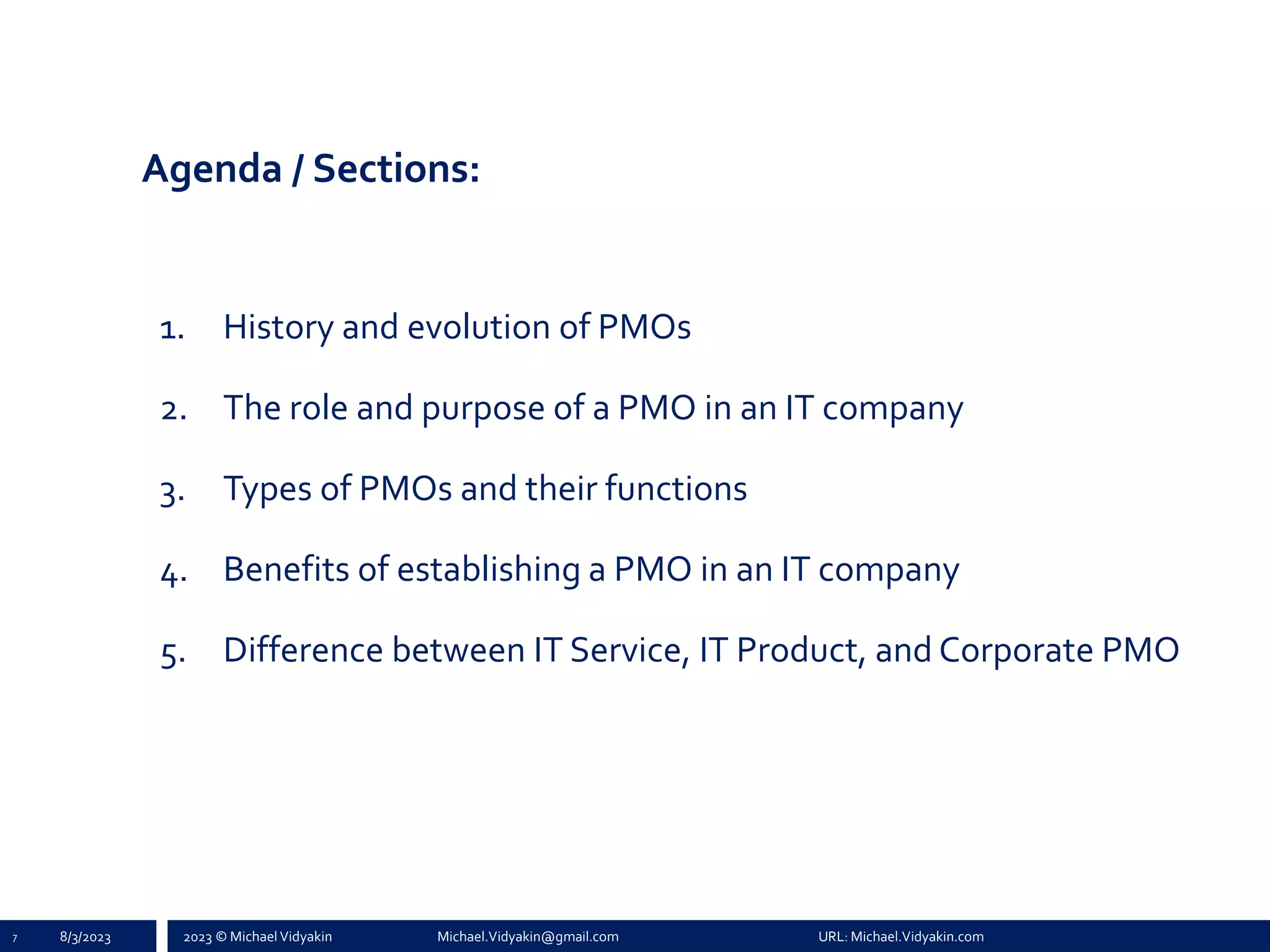 Agenda / Sections:

1. History and evolution of PMOs

2. The role and purpose of a PMO in an IT company

3. Types of PMOs and their functions

4. Benefits of establishing a PMO in an IT company

5. Difference between IT Service, IT Product, and Corporate PMO

7 8/3/2023 2023 © Michael Vidyakin Michael.Vidyakin@gmail.com URL: Michael.Vidyakin.com